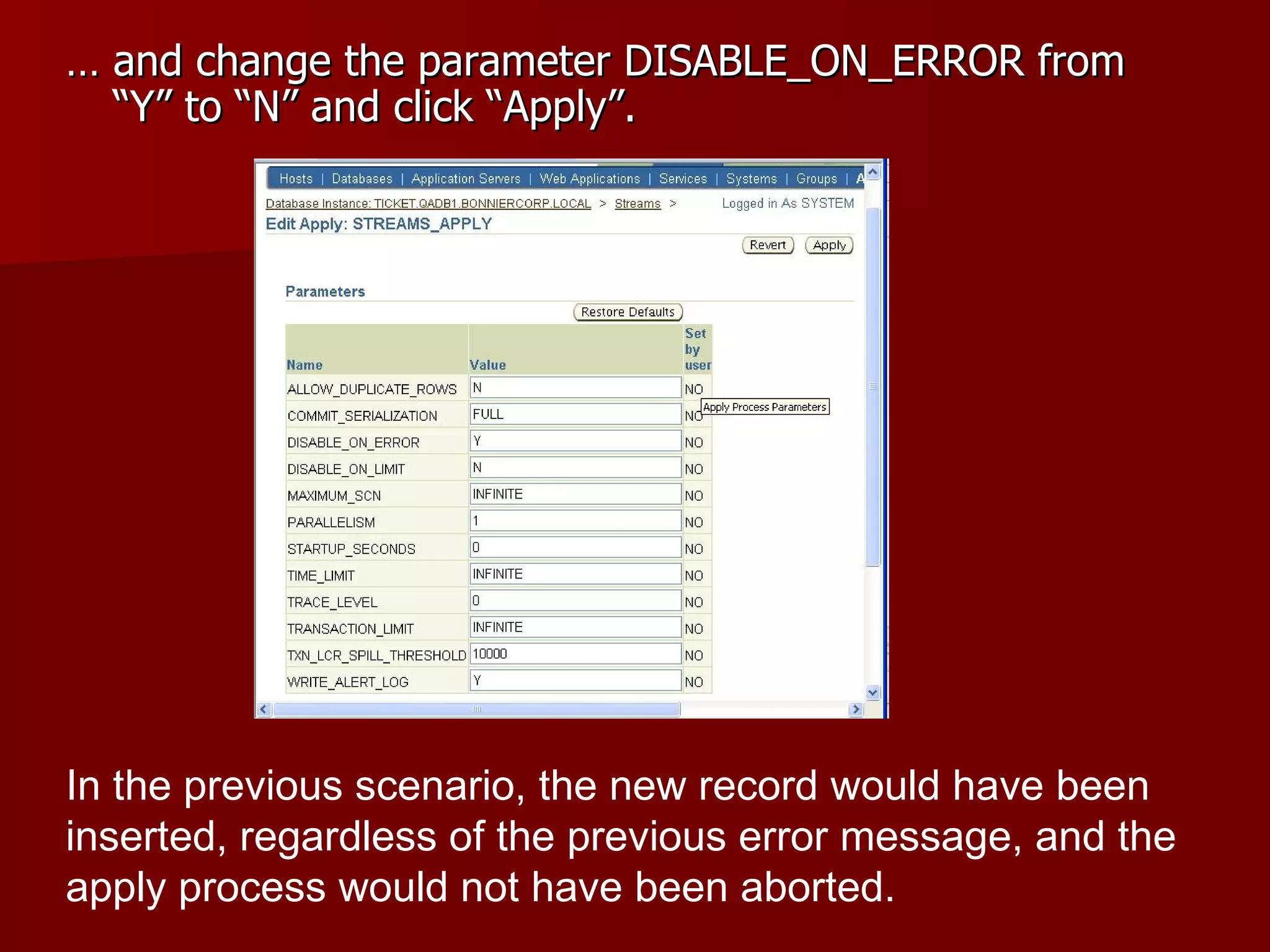 … and change the parameter DISABLE_ON_ERROR from "Y" to "N" and click "Apply".

Hosts | Databases | Application Servers | Web Applications | Services | Systems | Groups | A

Database Instance: TICKET.QADB1.BONNIERCORP.LOCAL > Streams > Logged in As SYSTEM

Edit Apply: STREAMS_APPLY

Revert Apply

Parameters

Restore Defaults

| Name | Value | Set by user |
|---|---|---|
| ALLOW_DUPLICATE_ROWS | N | NO |
| COMMIT_SERIALIZATION | FULL | NO |
| DISABLE_ON_ERROR | Y | NO |
| DISABLE_ON_LIMIT | N | NO |
| MAXIMUM_SCN | INFINITE | NO |
| PARALLELISM | 1 | NO |
| STARTUP_SECONDS | 0 | NO |
| TIME_LIMIT | INFINITE | NO |
| TRACE_LEVEL | 0 | NO |
| TRANSACTION_LIMIT | INFINITE | NO |
| TXN_LCR_SPILL_THRESHOLD | 10000 | NO |
| WRITE_ALERT_LOG | Y | NO |

Apply Process Parameters

In the previous scenario, the new record would have been inserted, regardless of the previous error message, and the apply process would not have been aborted.